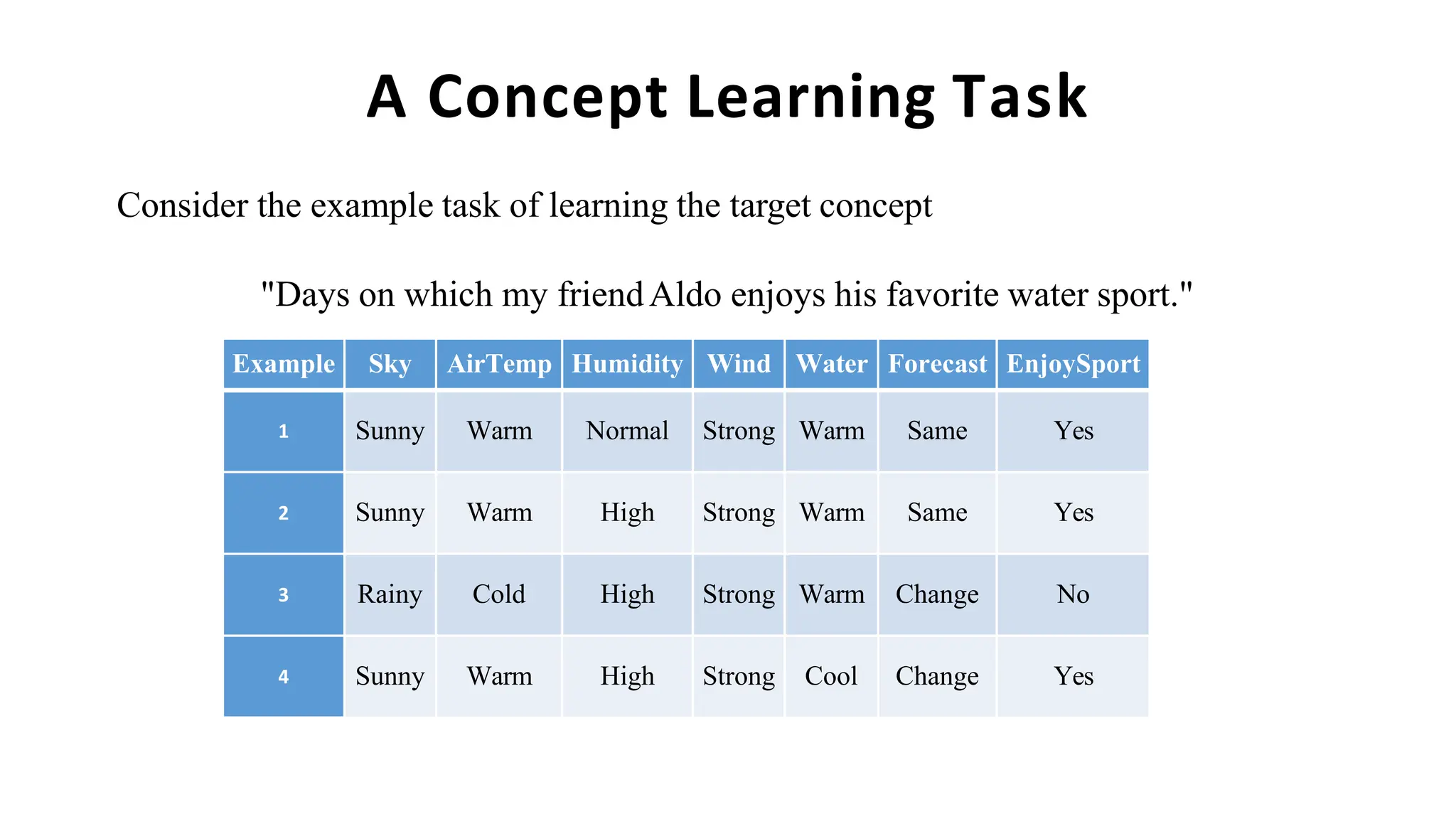 A Concept Learning Task

Consider the example task of learning the target concept

"Days on which my friend Aldo enjoys his favorite water sport."

| Example | Sky | AirTemp | Humidity | Wind | Water | Forecast | EnjoySport |
|---|---|---|---|---|---|---|---|
| 1 | Sunny | Warm | Normal | Strong | Warm | Same | Yes |
| 2 | Sunny | Warm | High | Strong | Warm | Same | Yes |
| 3 | Rainy | Cold | High | Strong | Warm | Change | No |
| 4 | Sunny | Warm | High | Strong | Cool | Change | Yes |